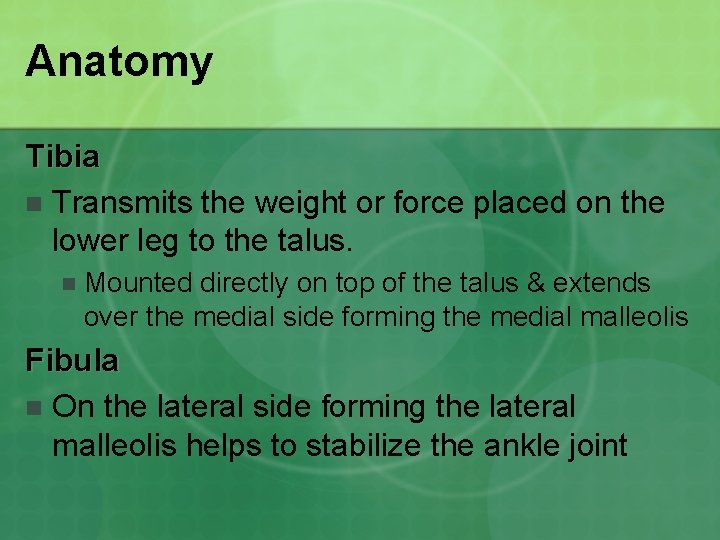 Anatomy

Tibia

Transmits the weight or force placed on the lower leg to the talus.

Mounted directly on top of the talus & extends over the medial side forming the medial malleolis

Fibula

On the lateral side forming the lateral malleolis helps to stabilize the ankle joint